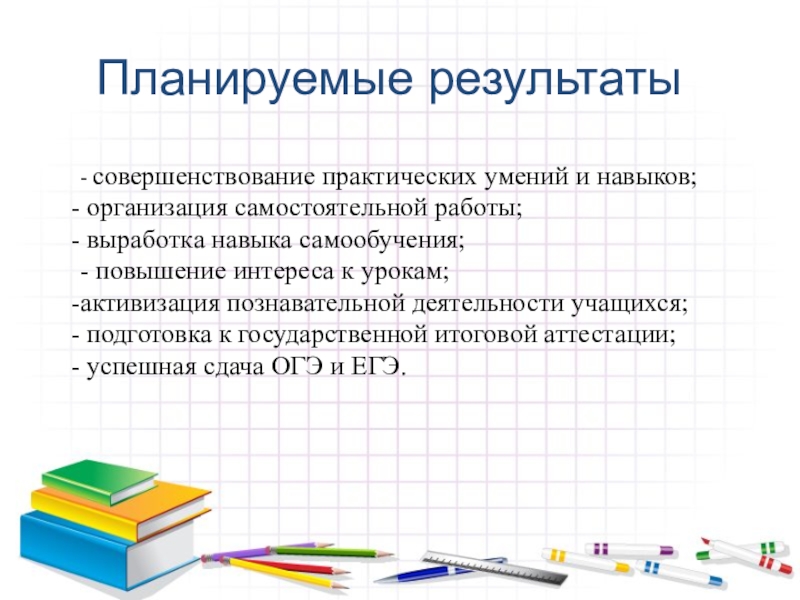 Планируемые результаты

- совершенствование практических умений и навыков;
- организация самостоятельной работы;
- выработка навыка самообучения;
- повышение интереса к урокам;
-активизация познавательной деятельности учащихся;
- подготовка к государственной итоговой аттестации;
- успешная сдача ОГЭ и ЕГЭ.